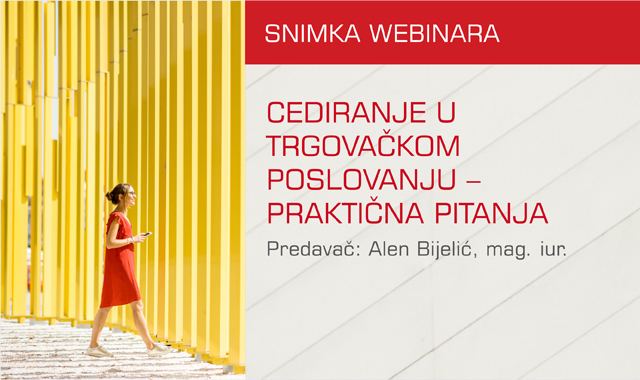 SNIMKA WEBINARA

CEDIRANJE U TRGOVAČKOM POSLOVANJU – PRAKTIČNA PITANJA

Predavač: Alen Bijelić, mag. iur.